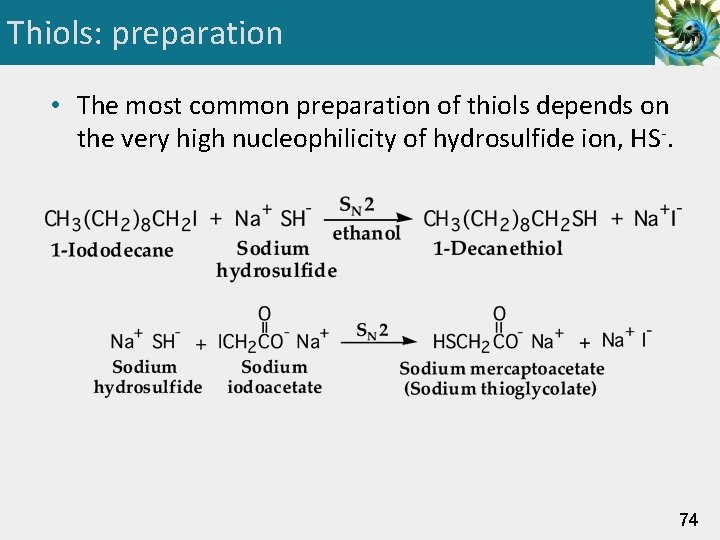 Thiols: preparation

• The most common preparation of thiols depends on the very high nucleophilicity of hydrosulfide ion, $HS^-$.

$CH_3(CH_2)_8CH_2I + Na^+ SH^- \xrightarrow[\text{ethanol}]{S_N2} CH_3(CH_2)_8CH_2SH + Na^+I^-$

1-Iododecane
Sodium hydrosulfide
1-Decanethiol

$Na^+ SH^- + ICH_2\overset{O}{\overset{\|}{C}}O^- Na^+ \xrightarrow{S_N2} HSCH_2\overset{O}{\overset{\|}{C}}O^- Na^+ + Na^+ I^-$

Sodium hydrosulfide
Sodium iodoacetate
Sodium mercaptoacetate (Sodium thioglycolate)

74